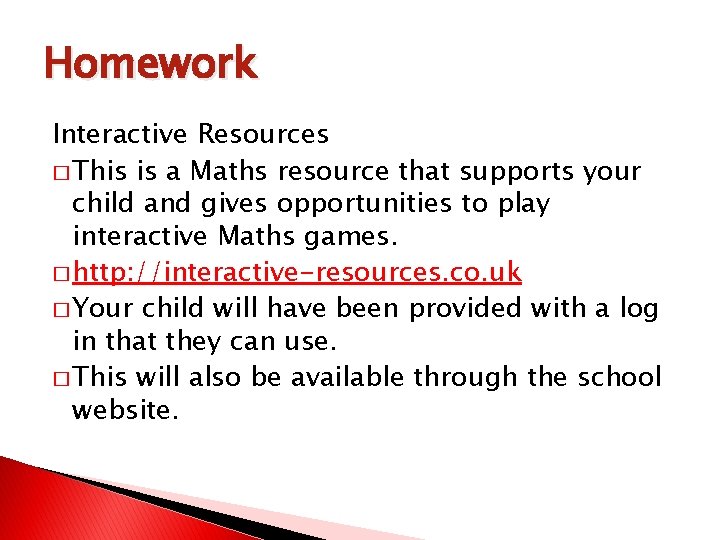 Homework

Interactive Resources

□ This is a Maths resource that supports your child and gives opportunities to play interactive Maths games.

□ http://interactive-resources.co.uk

□ Your child will have been provided with a log in that they can use.

□ This will also be available through the school website.